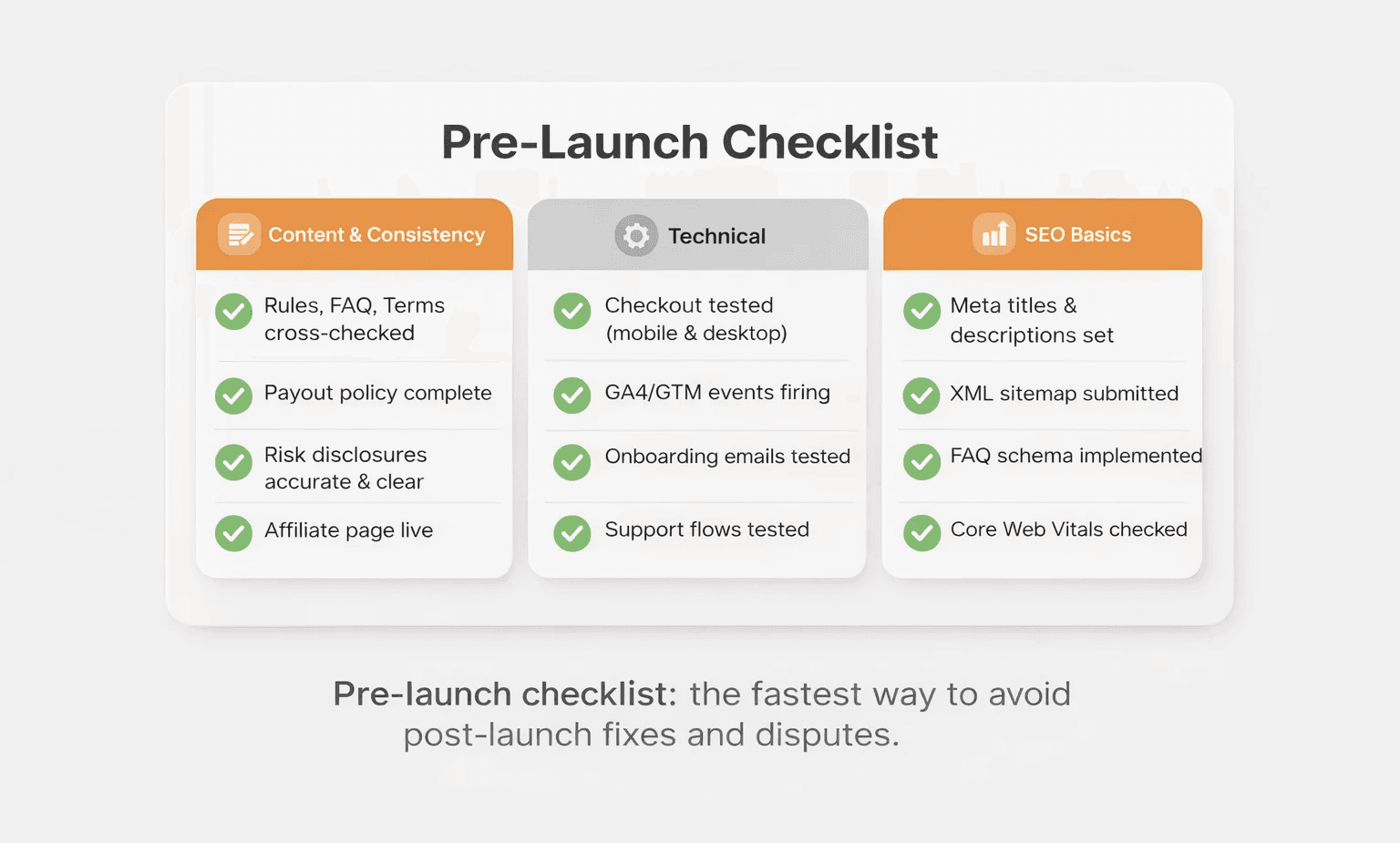 Pre-Launch Checklist

Content & Consistency

Rules, FAQ, Terms cross-checked

Payout policy complete

Risk disclosures accurate & clear

Affiliate page live

Technical

Checkout tested (mobile & desktop)

GA4/GTM events firing

Onboarding emails tested

Support flows tested

SEO Basics

Meta titles & descriptions set

XML sitemap submitted

FAQ schema implemented

Core Web Vitals checked

Pre-launch checklist: the fastest way to avoid post-launch fixes and disputes.